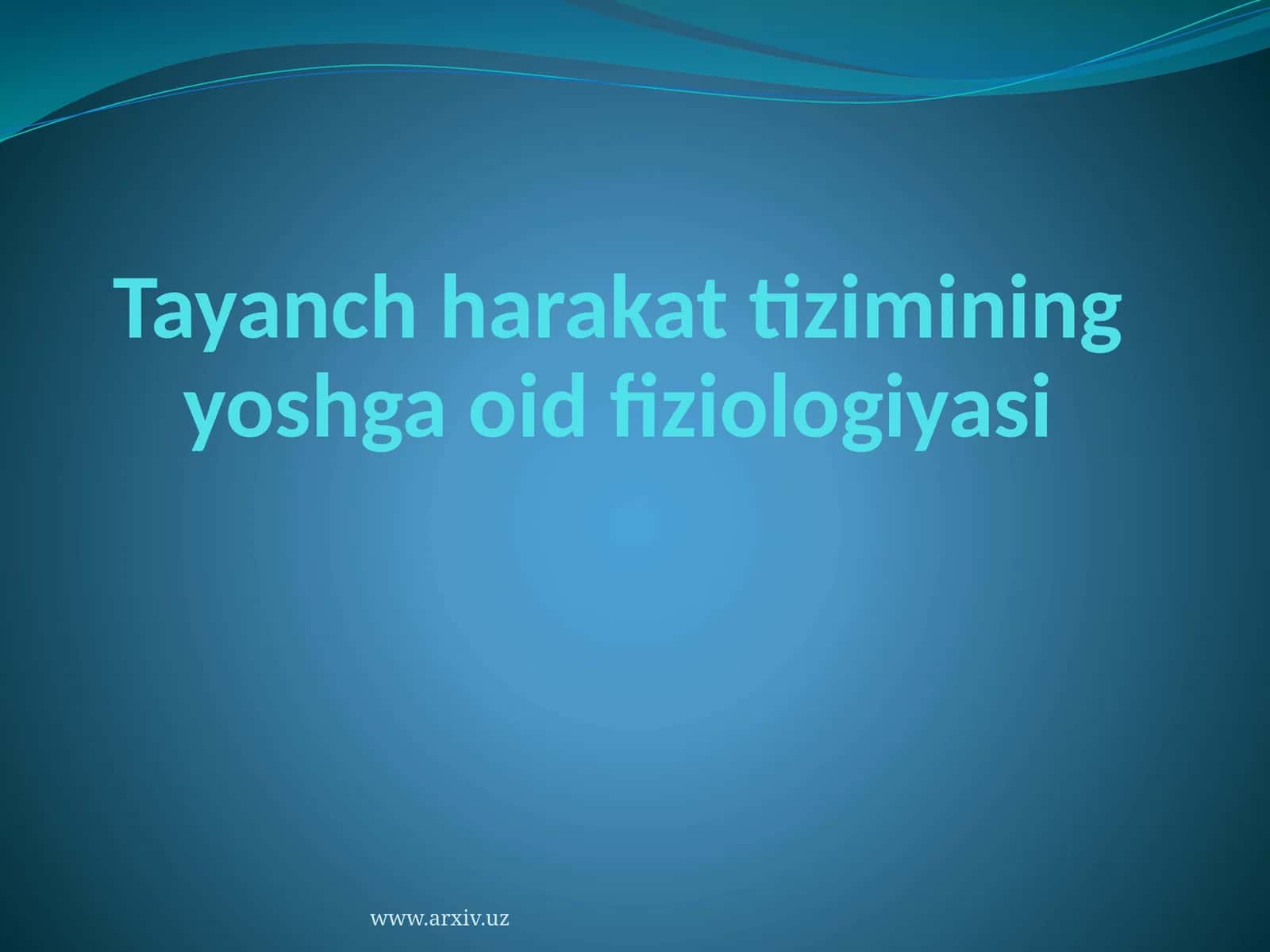 Tayanch harakat tizimining yoshga oid fiziologiyasi

www.arxiv.uz